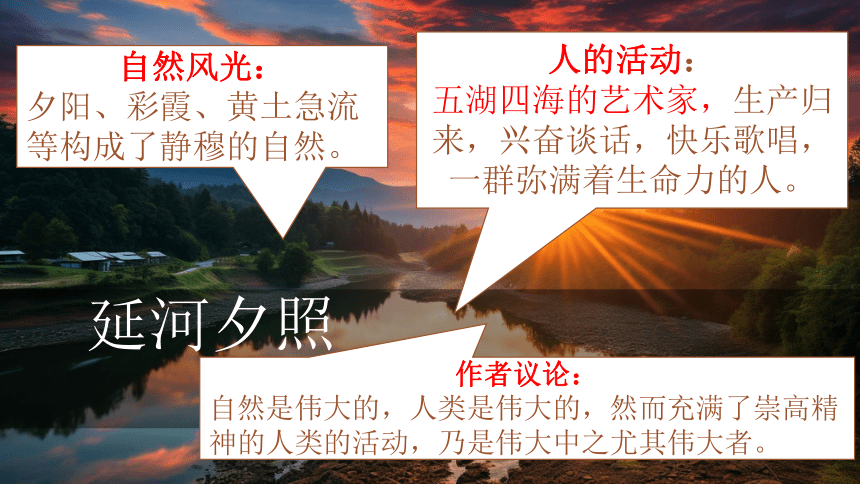 自然风光：
夕阳、彩霞、黄土急流等构成了静穆的自然。

人的活动：
五湖四海的艺术家，生产归来，兴奋谈话，快乐歌唱，一群弥满着生命力的人。

延河夕照

作者议论：
自然是伟大的，人类是伟大的，然而充满了崇高精神的人类的活动，乃是伟大中之尤其伟大者。